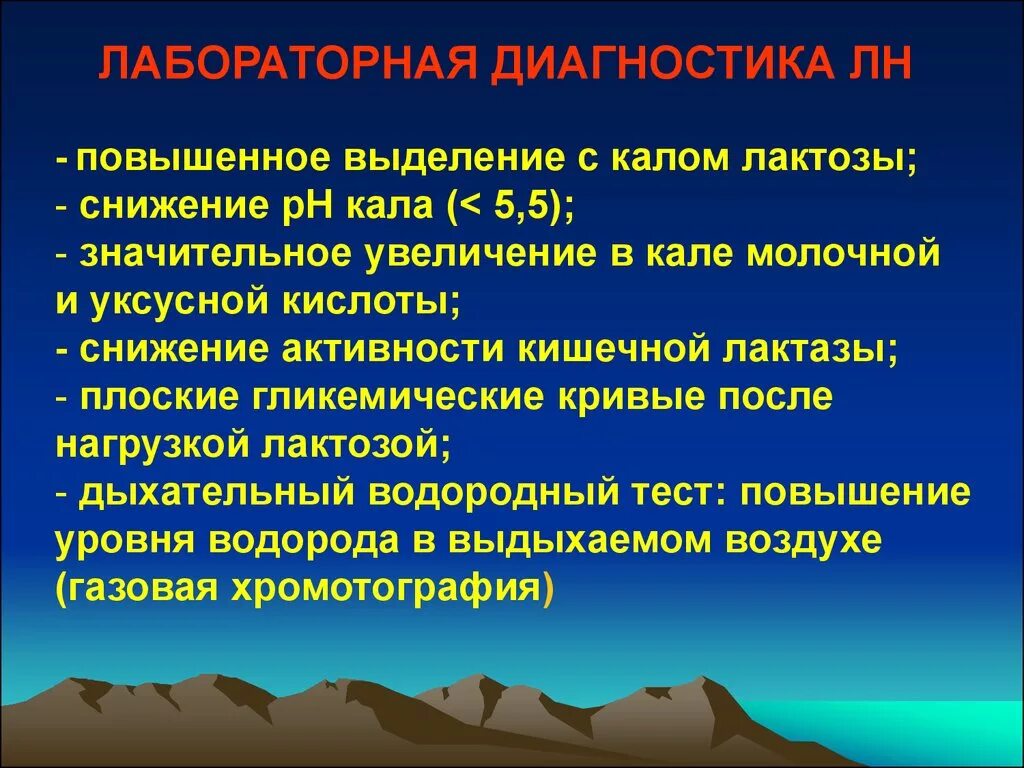 ЛАБОРАТОРНАЯ ДИАГНОСТИКА ЛН

- повышенное выделение с калом лактозы;
- снижение рН кала (< 5,5);
- значительное увеличение в кале молочной и уксусной кислоты;
- снижение активности кишечной лактазы;
- плоские гликемические кривые после нагрузкой лактозой;
- дыхательный водородный тест: повышение уровня водорода в выдыхаемом воздухе (газовая хромотография)